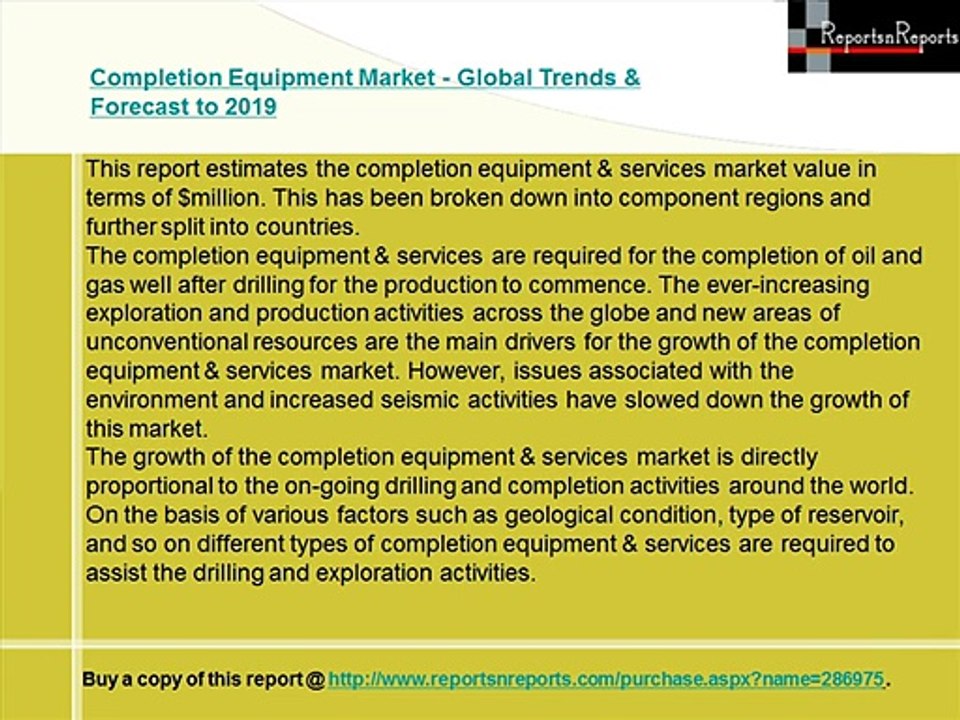 ReportsnReports

Completion Equipment Market - Global Trends & Forecast to 2019

This report estimates the completion equipment & services market value in terms of $million. This has been broken down into component regions and further split into countries.

The completion equipment & services are required for the completion of oil and gas well after drilling for the production to commence. The ever-increasing exploration and production activities across the globe and new areas of unconventional resources are the main drivers for the growth of the completion equipment & services market. However, issues associated with the environment and increased seismic activities have slowed down the growth of this market.

The growth of the completion equipment & services market is directly proportional to the on-going drilling and completion activities around the world. On the basis of various factors such as geological condition, type of reservoir, and so on different types of completion equipment & services are required to assist the drilling and exploration activities.

Buy a copy of this report @ http://www.reportsnreports.com/purchase.aspx?name=286975.